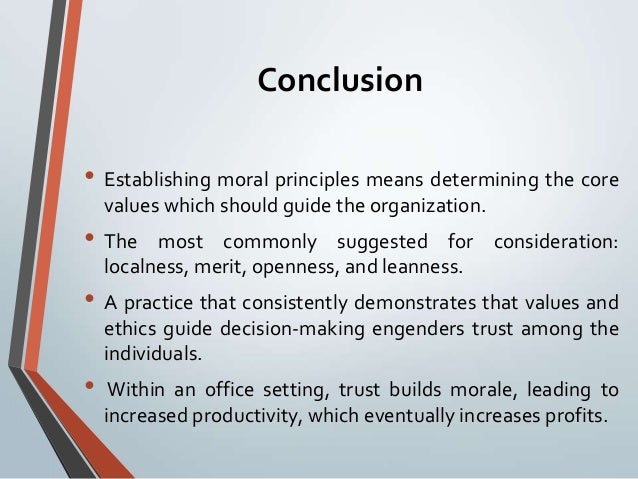 Conclusion

• Establishing moral principles means determining the core values which should guide the organization.

• The most commonly suggested for consideration: localness, merit, openness, and leanness.

• A practice that consistently demonstrates that values and ethics guide decision-making engenders trust among the individuals.

• Within an office setting, trust builds morale, leading to increased productivity, which eventually increases profits.